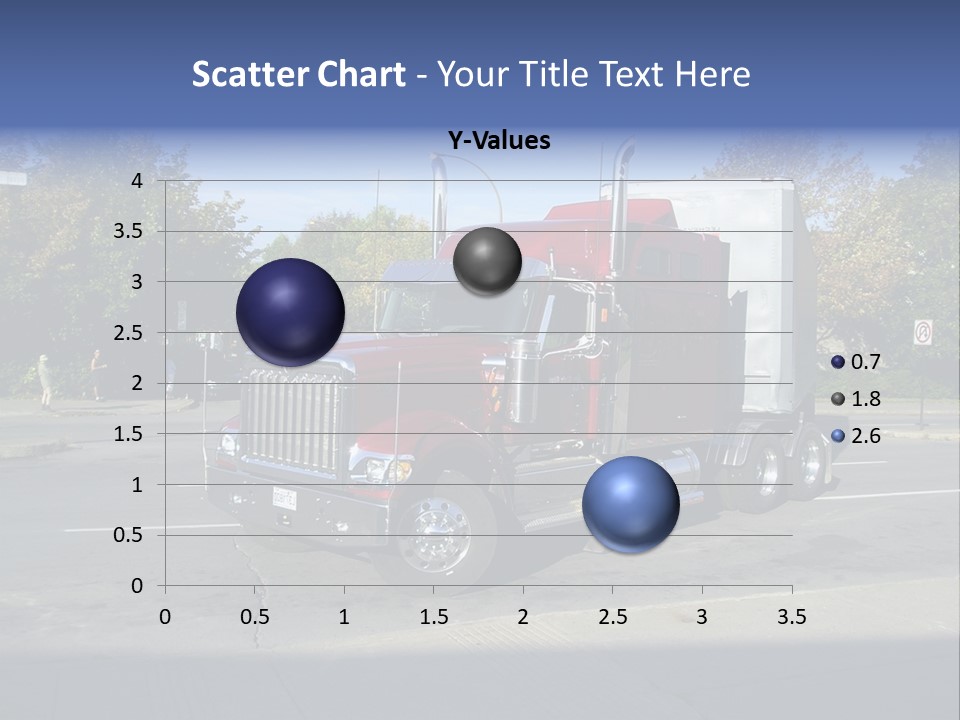 Scatter Chart - Your Title Text Here

Y-Values

4
3.5
3
2.5
2
1.5
1
0.5
0

0 0.5 1 1.5 2 2.5 3 3.5

0.7
1.8
2.6